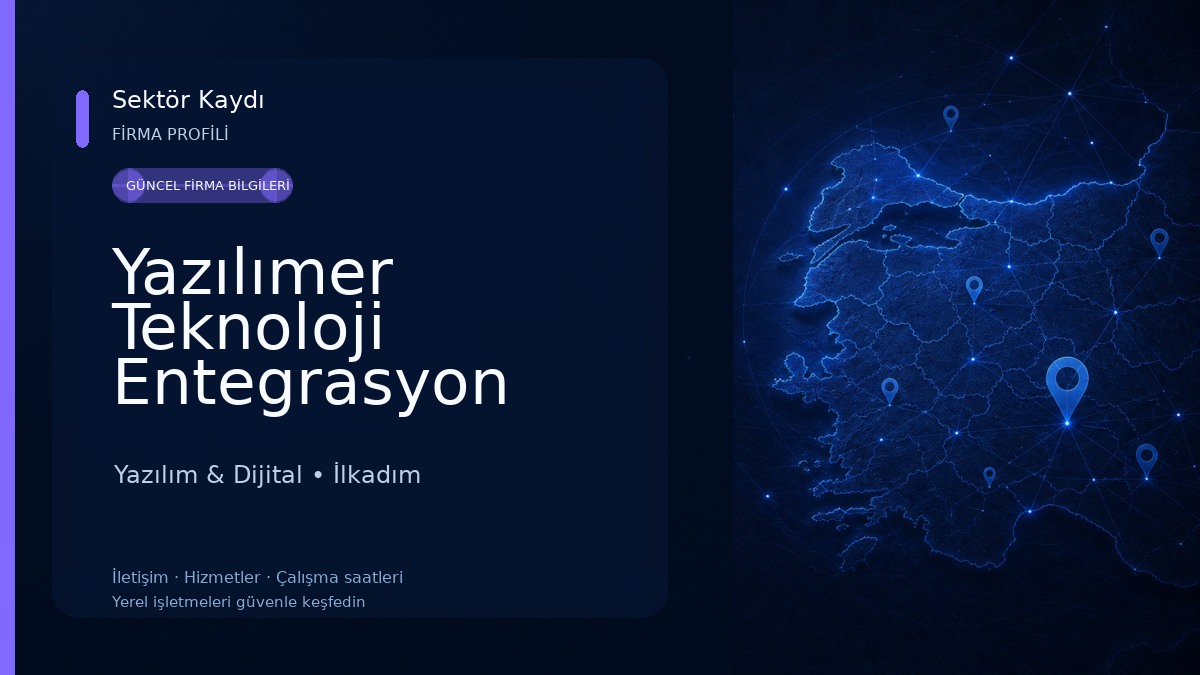 Sektör Kaydı
FİRMA PROFİLİ

GÜNCEL FİRMA BİLGİLERİ

Yazılımer Teknoloji Entegrasyon

Yazılım & Dijital • İlkadım

İletişim · Hizmetler · Çalışma saatleri
Yerel işletmeleri güvenle keşfedin